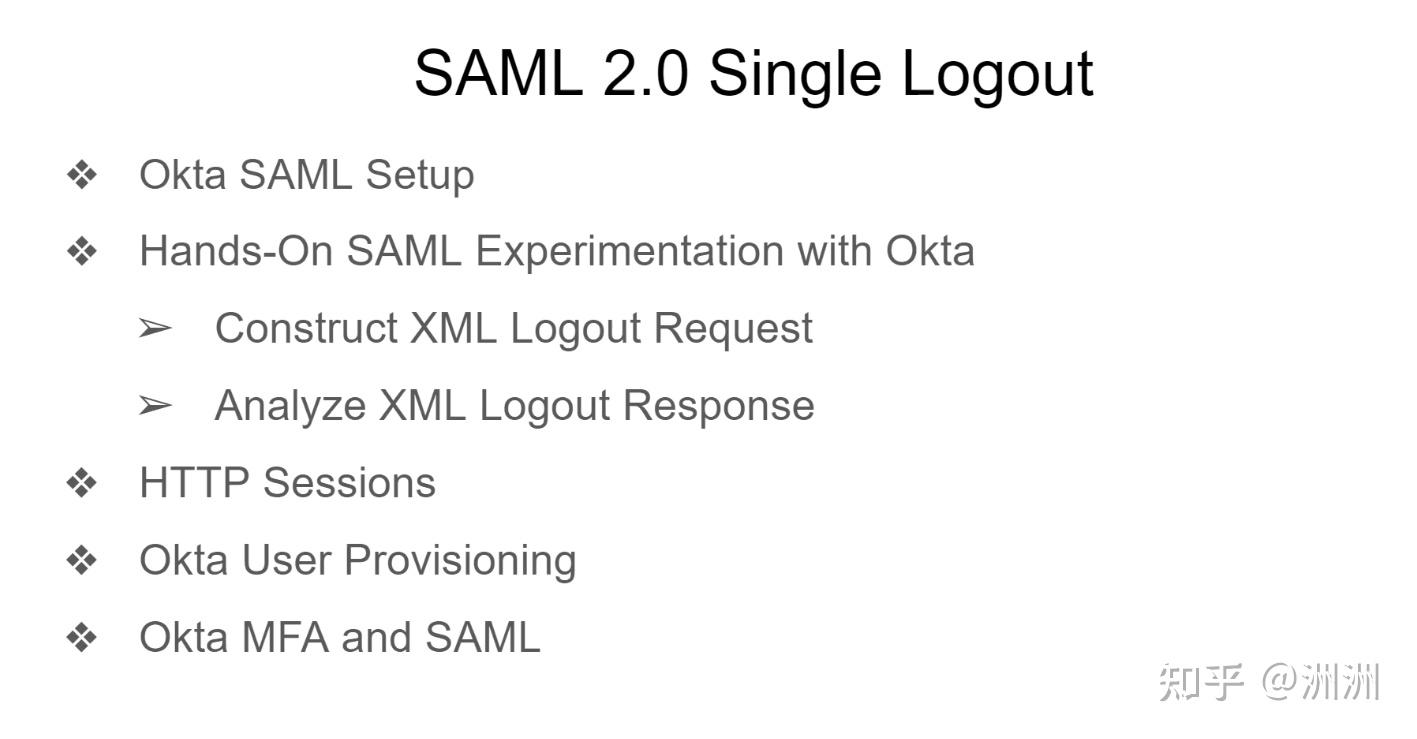 SAML 2.0 Single Logout

❖ Okta SAML Setup

❖ Hands-On SAML Experimentation with Okta

➢ Construct XML Logout Request

➢ Analyze XML Logout Response

❖ HTTP Sessions

❖ Okta User Provisioning

❖ Okta MFA and SAML

知乎 @洲洲